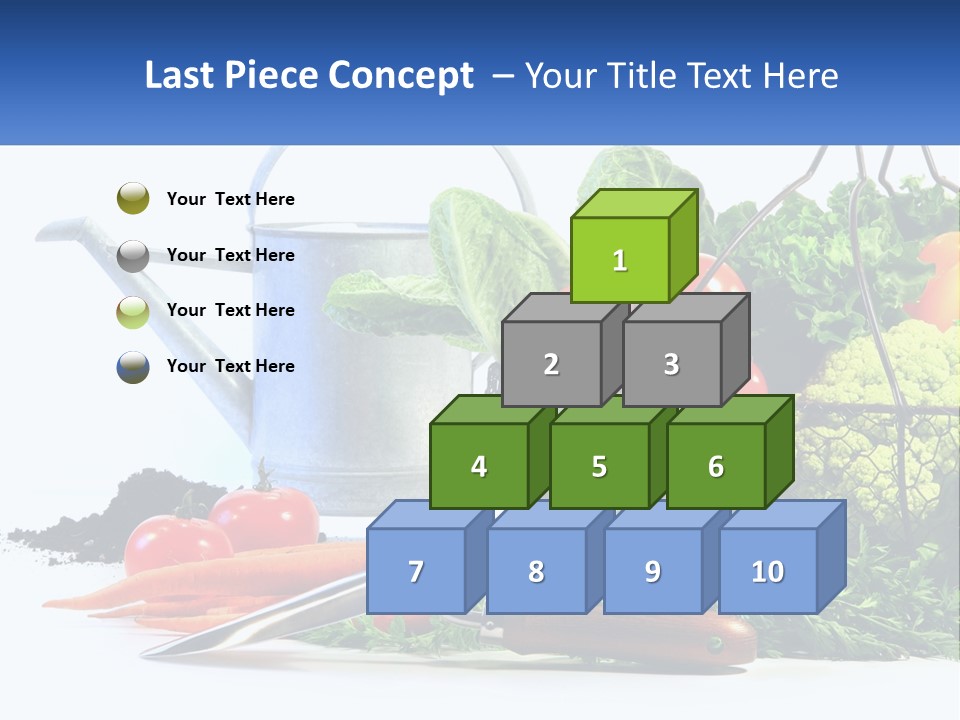 Last Piece Concept – Your Title Text Here

Your Text Here

Your Text Here

Your Text Here

Your Text Here

1

2

3

4

5

6

7

8

9

10